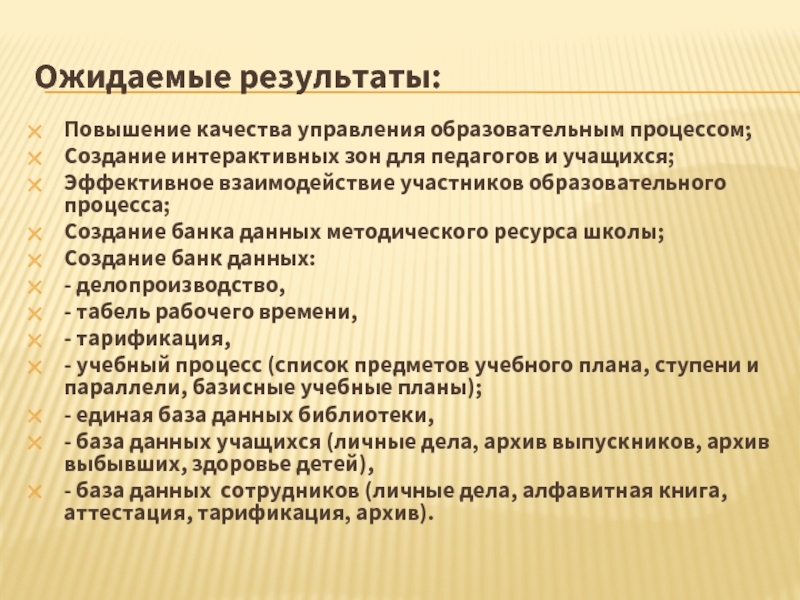 Ожидаемые результаты:

Повышение качества управления образовательным процессом;
Создание интерактивных зон для педагогов и учащихся;
Эффективное взаимодействие участников образовательного процесса;
Создание банка данных методического ресурса школы;
Создание банк данных:
- делопроизводство,
- табель рабочего времени,
- тарификация,
- учебный процесс (список предметов учебного плана, ступени и параллели, базисные учебные планы);
- единая база данных библиотеки,
- база данных учащихся (личные дела, архив выпускников, архив выбывших, здоровье детей),
- база данных сотрудников (личные дела, алфавитная книга, аттестация, тарификация, архив).